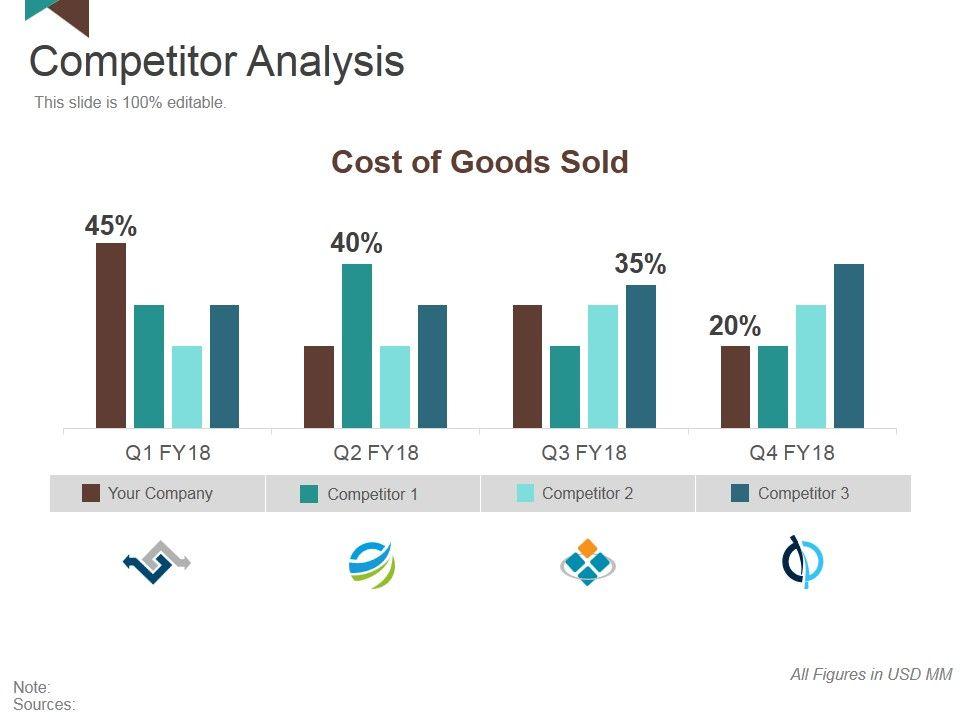 Competitor Analysis

This slide is 100% editable.

Cost of Goods Sold

45%

40%

35%

20%

Q1 FY18

Q2 FY18

Q3 FY18

Q4 FY18

Your Company

Competitor 1

Competitor 2

Competitor 3

All Figures in USD MM

Note:
Sources: